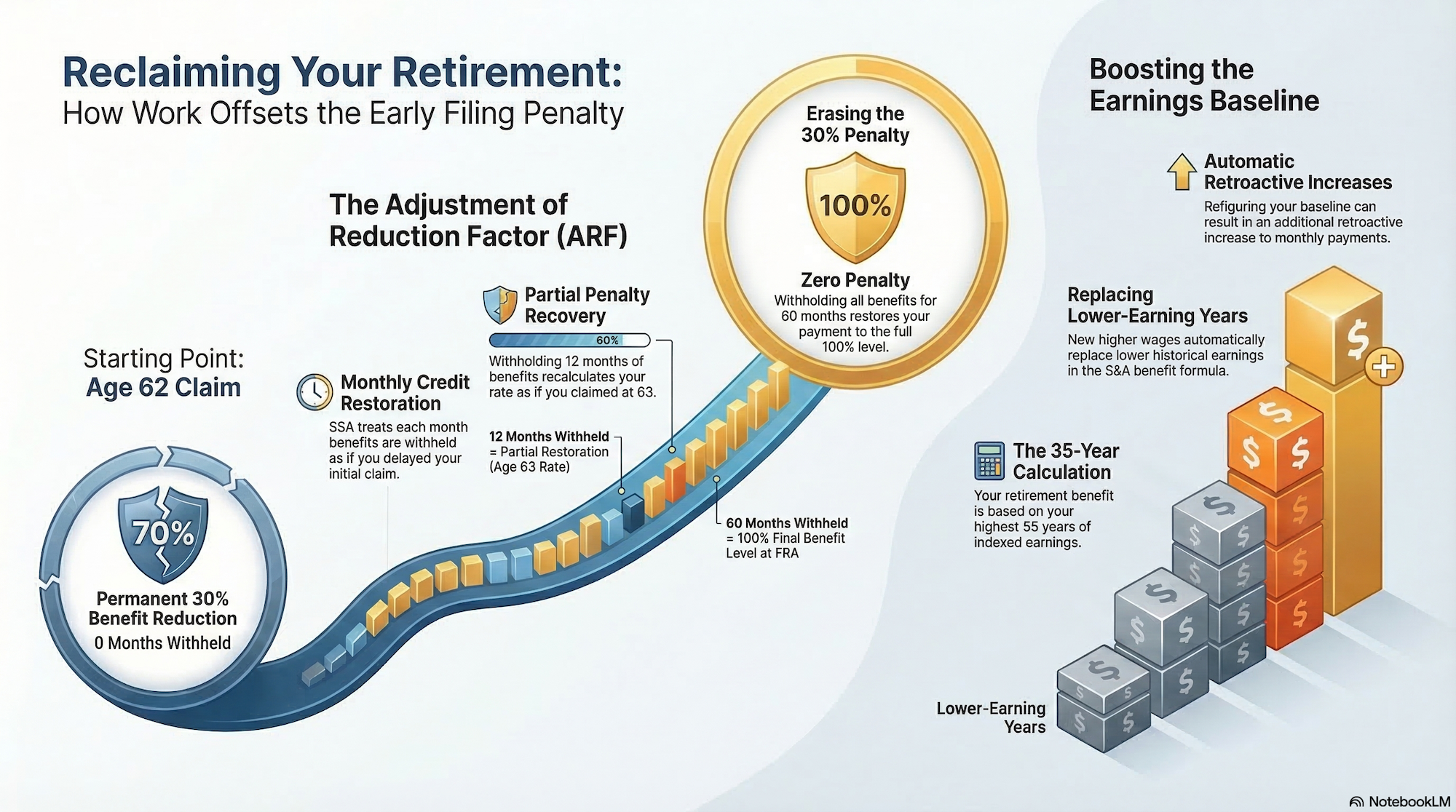 Reclaiming Your Retirement:
How Work Offsets the Early Filing Penalty

Starting Point:
Age 62 Claim

70%

Permanent 30% Benefit Reduction
0 Months Withheld

The Adjustment of Reduction Factor (ARF)

Monthly Credit Restoration
SSA treats each month benefits are withheld as if you delayed your initial claim.

Partial Penalty Recovery
60%
Withholding 12 months of benefits recalculates your rate as if you claimed at 63.

12 Months Withheld = Partial Restoration (Age 63 Rate)

60 Months Withheld = 100% Final Benefit Level at FRA

Erasing the 30% Penalty
100%
Zero Penalty
Withholding all benefits for 60 months restores your payment to the full 100% level.

Boosting the Earnings Baseline

Automatic Retroactive Increases
Refiguring your baseline can result in an additional retroactive increase to monthly payments.

Replacing Lower-Earning Years
New higher wages automatically replace lower historical earnings in the S&A benefit formula.

The 35-Year Calculation
Your retirement benefit is based on your highest 55 years of indexed earnings.

Lower-Earning Years

NotebookLM